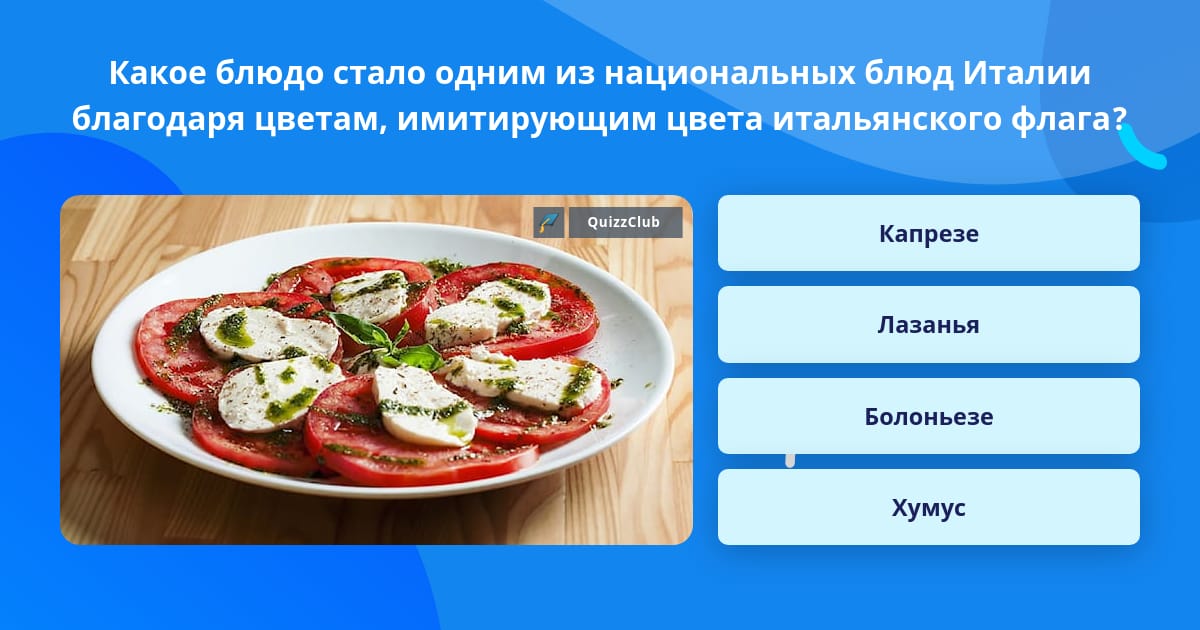 Какое блюдо стало одним из национальных блюд Италии благодаря цветам, имитирующим цвета итальянского флага?

QuizzClub

Капрезе

Лазанья

Болоньезе

Хумус